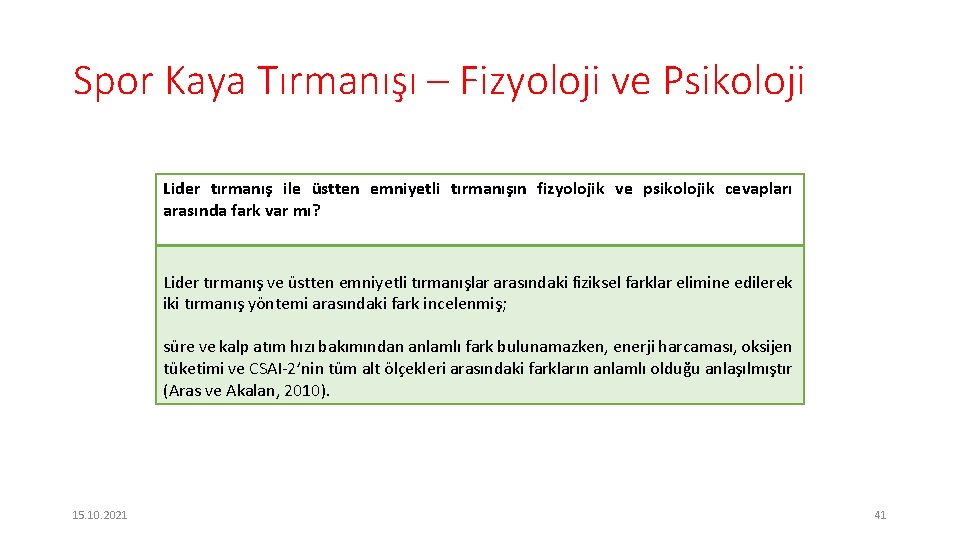 Spor Kaya Tırmanışı – Fizyoloji ve Psikoloji

Lider tırmanış ile üstten emniyetli tırmanışın fizyolojik ve psikolojik cevapları arasında fark var mı?

Lider tırmanış ve üstten emniyetli tırmanışlar arasındaki fiziksel farklar elimine edilerek iki tırmanış yöntemi arasındaki fark incelenmiş;

süre ve kalp atım hızı bakımından anlamlı fark bulunamazken, enerji harcaması, oksijen tüketimi ve CSAI-2'nin tüm alt ölçekleri arasındaki farkların anlamlı olduğu anlaşılmıştır (Aras ve Akalan, 2010).

15.10.2021

41